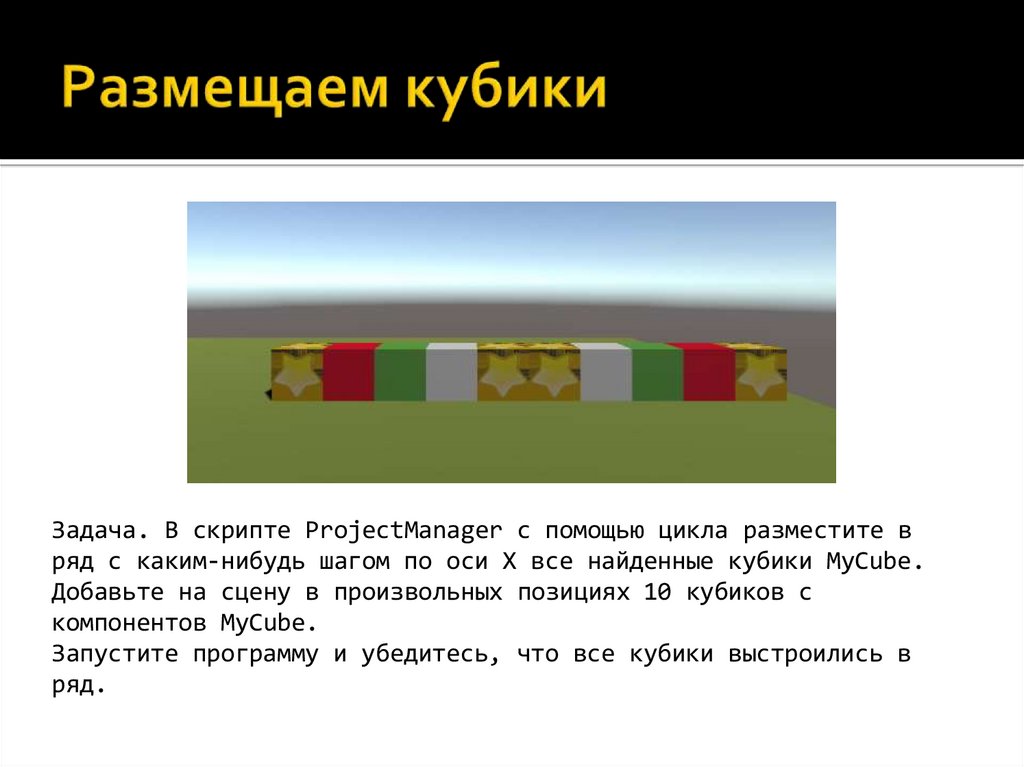 Размещаем кубики

Задача. В скрипте ProjectManager с помощью цикла разместите в ряд с каким-нибудь шагом по оси X все найденные кубики MyCube. Добавьте на сцену в произвольных позициях 10 кубиков с компонентов MyCube.
Запустите программу и убедитесь, что все кубики выстроились в ряд.